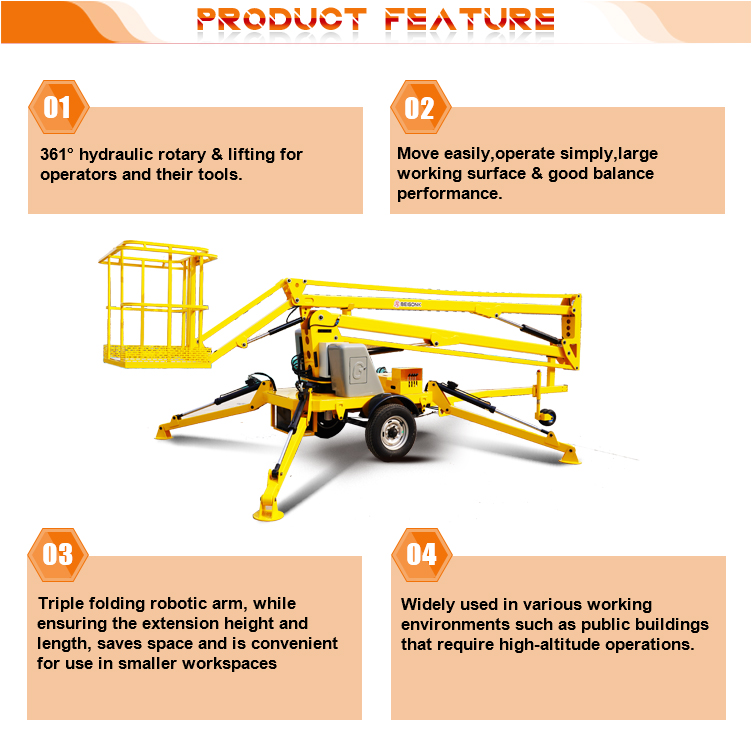 PRODUCT FEATURE

01

361° hydraulic rotary & lifting for operators and their tools.

02

Move easily,operate simply,large working surface & good balance performance.

BEGONK

03

Triple folding robotic arm, while ensuring the extension height and length, saves space and is convenient for use in smaller workspaces

04

Widely used in various working environments such as public buildings that require high-altitude operations.